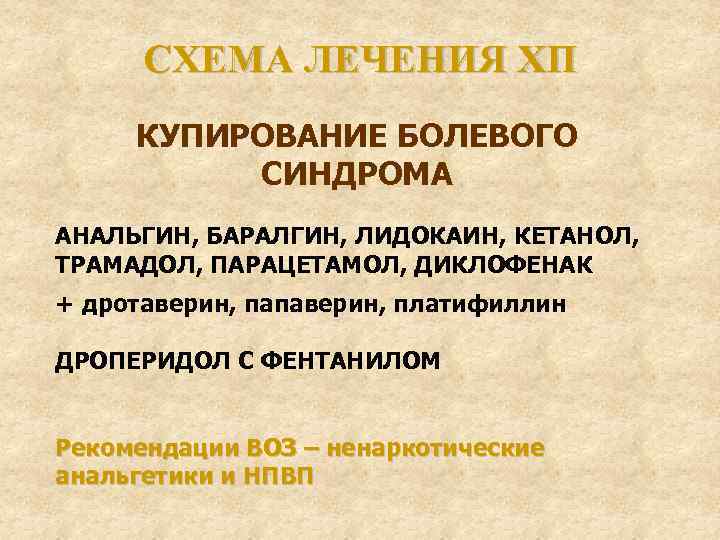 СХЕМА ЛЕЧЕНИЯ ХП

КУПИРОВАНИЕ БОЛЕВОГО СИНДРОМА

АНАЛЬГИН, БАРАЛГИН, ЛИДОКАИН, КЕТАНОЛ, ТРАМАДОЛ, ПАРАЦЕТАМОЛ, ДИКЛОФЕНАК
+ дротаверин, папаверин, платифиллин

ДРОПЕРИДОЛ С ФЕНТАНИЛОМ

Рекомендации ВОЗ – ненаркотические анальгетики и НПВП